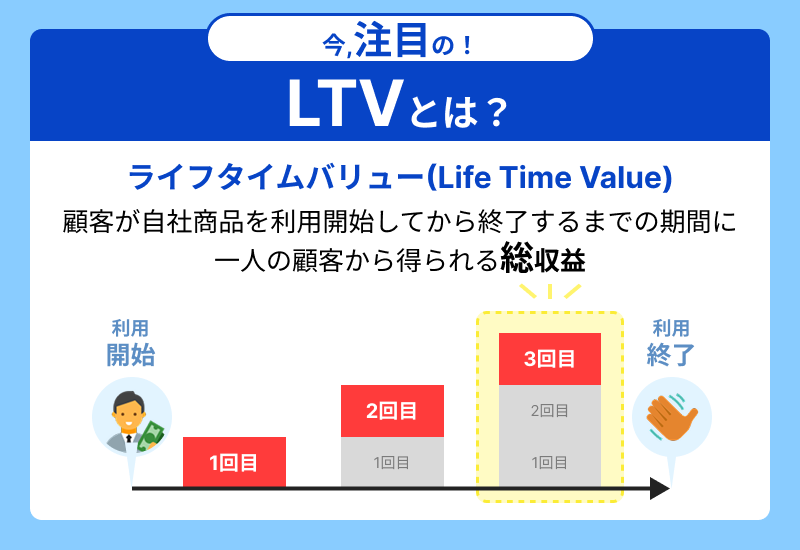 今,注目の！

LTVとは？

ライフタイムバリュー(Life Time Value)

顧客が自社商品を利用開始してから終了するまでの期間に一人の顧客から得られる総収益

利用
開始

1回目

2回目
1回目

3回目
2回目
1回目

利用
終了